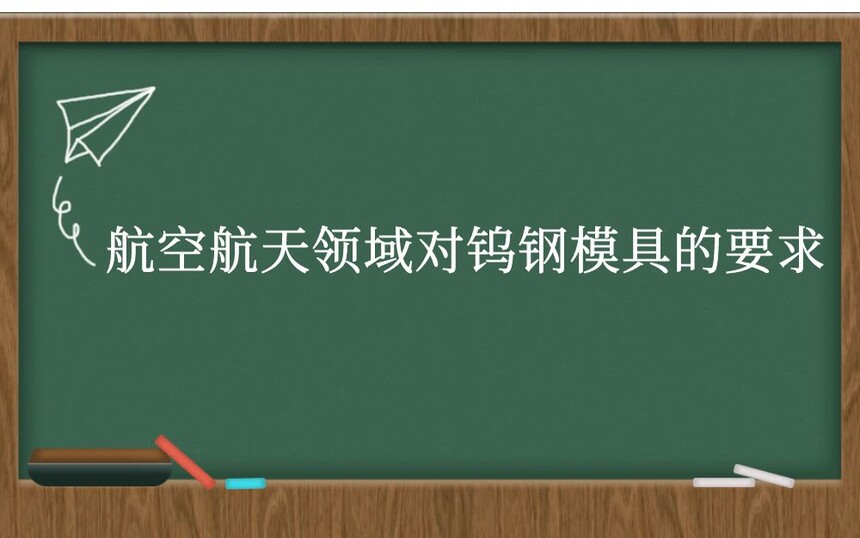 航空航天领域对钨钢模具的要求